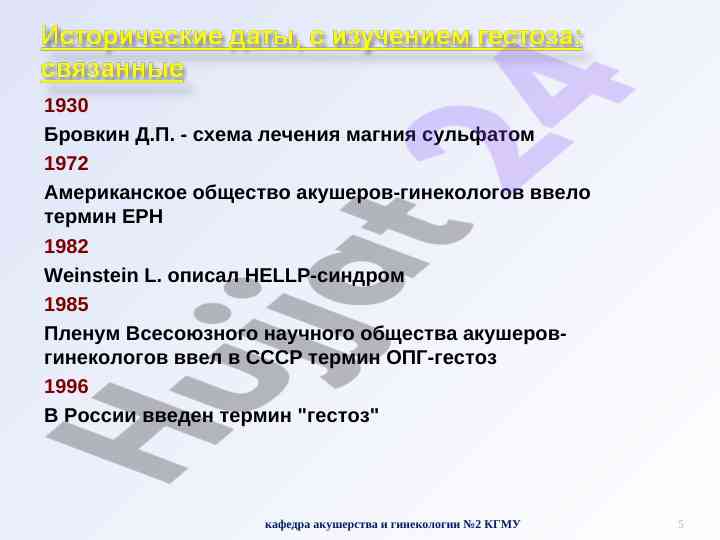 Исторические даты, с изучением гестоза: связанные

1930

Бровкин Д.П. - схема лечения магния сульфатом

1972

Американское общество акушеров-гинекологов ввело термин EPH

1982

Weinstein L. описал HELLP-синдром

1985

Пленум Всесоюзного научного общества акушеров-гинекологов ввел в СССР термин ОПГ-гестоз

1996

В России введен термин "гестоз"

Hujjat 24

кафедра акушерства и гинекологии №2 КГМУ

5